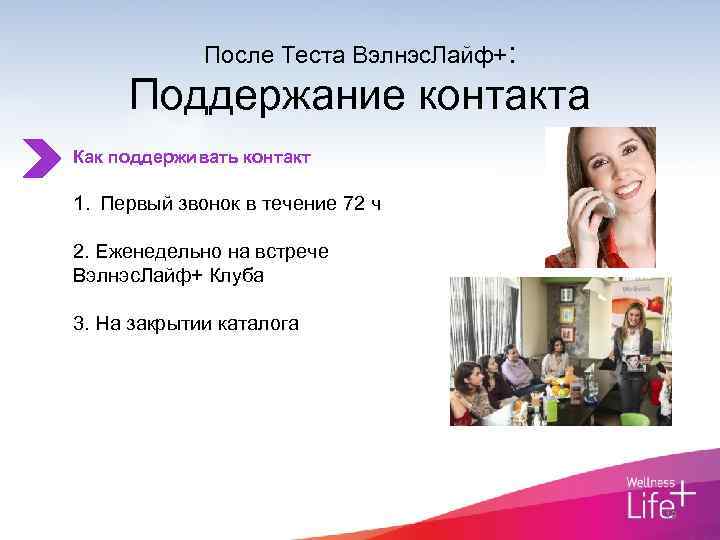 После Теста ВэлнэсЛайф+:
Поддержание контакта

Как поддерживать контакт

1. Первый звонок в течение 72 ч

2. Еженедельно на встрече ВэлнэсЛайф+ Клуба

3. На закрытии каталога

Wellness Life+